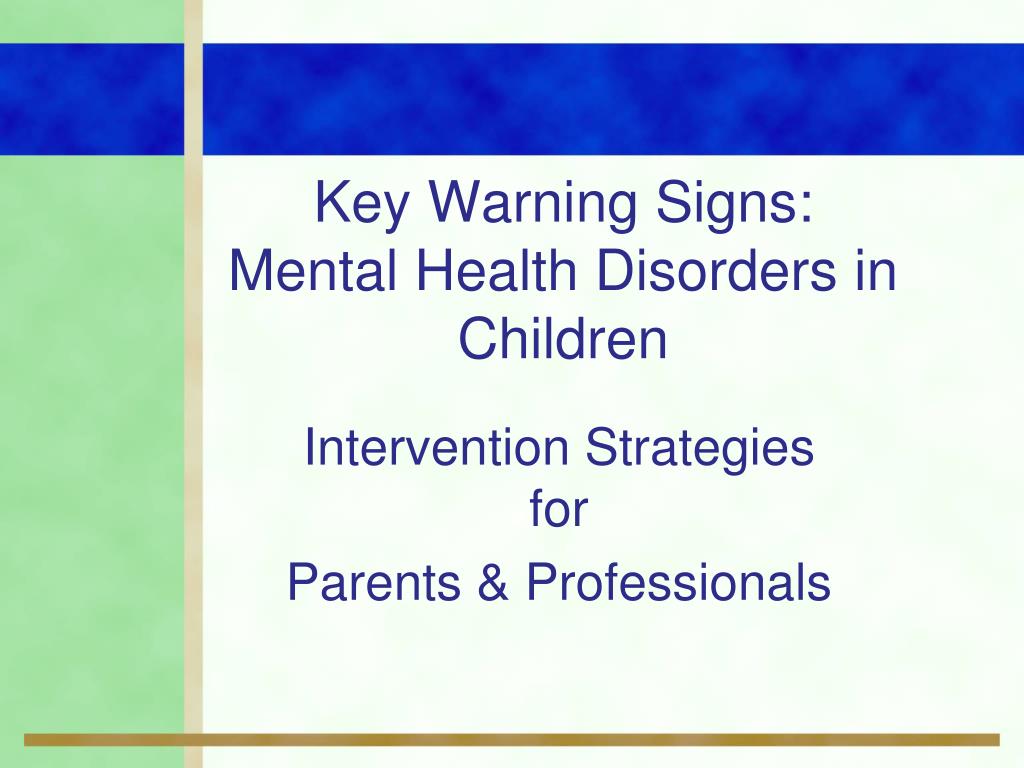 Key Warning Signs: Mental Health Disorders in Children

Intervention Strategies for Parents & Professionals